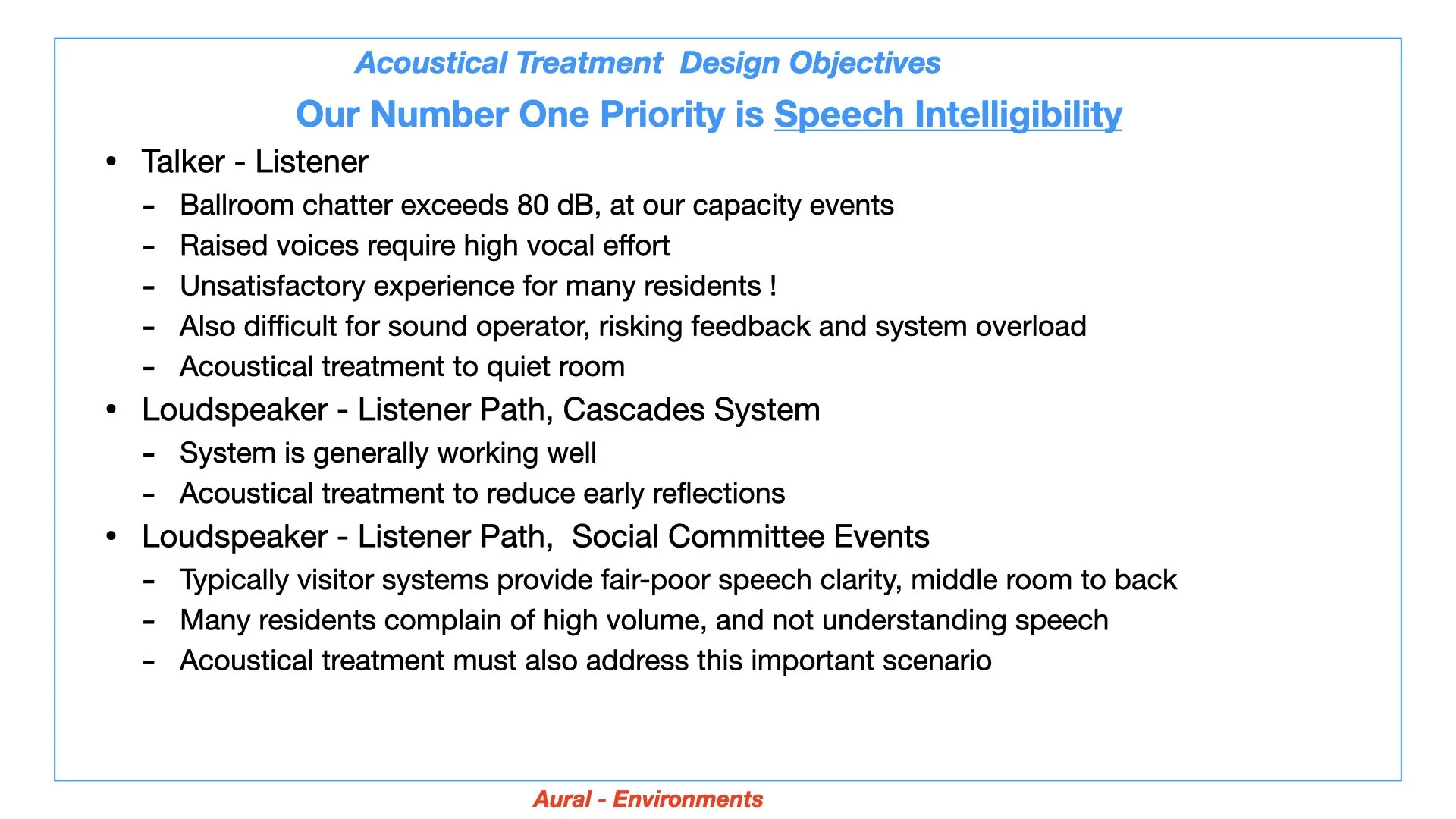 Acoustical Treatment  Design Objectives

Our Number One Priority is Speech Intelligibility

• Talker - Listener
  - Ballroom chatter exceeds 80 dB, at our capacity events
  - Raised voices require high vocal effort
  - Unsatisfactory experience for many residents !
  - Also difficult for sound operator, risking feedback and system overload
  - Acoustical treatment to quiet room
• Loudspeaker - Listener Path, Cascades System
  - System is generally working well
  - Acoustical treatment to reduce early reflections
• Loudspeaker - Listener Path,  Social Committee Events
  - Typically visitor systems provide fair-poor speech clarity, middle room to back
  - Many residents complain of high volume, and not understanding speech
  - Acoustical treatment must also address this important scenario

Aural - Environments